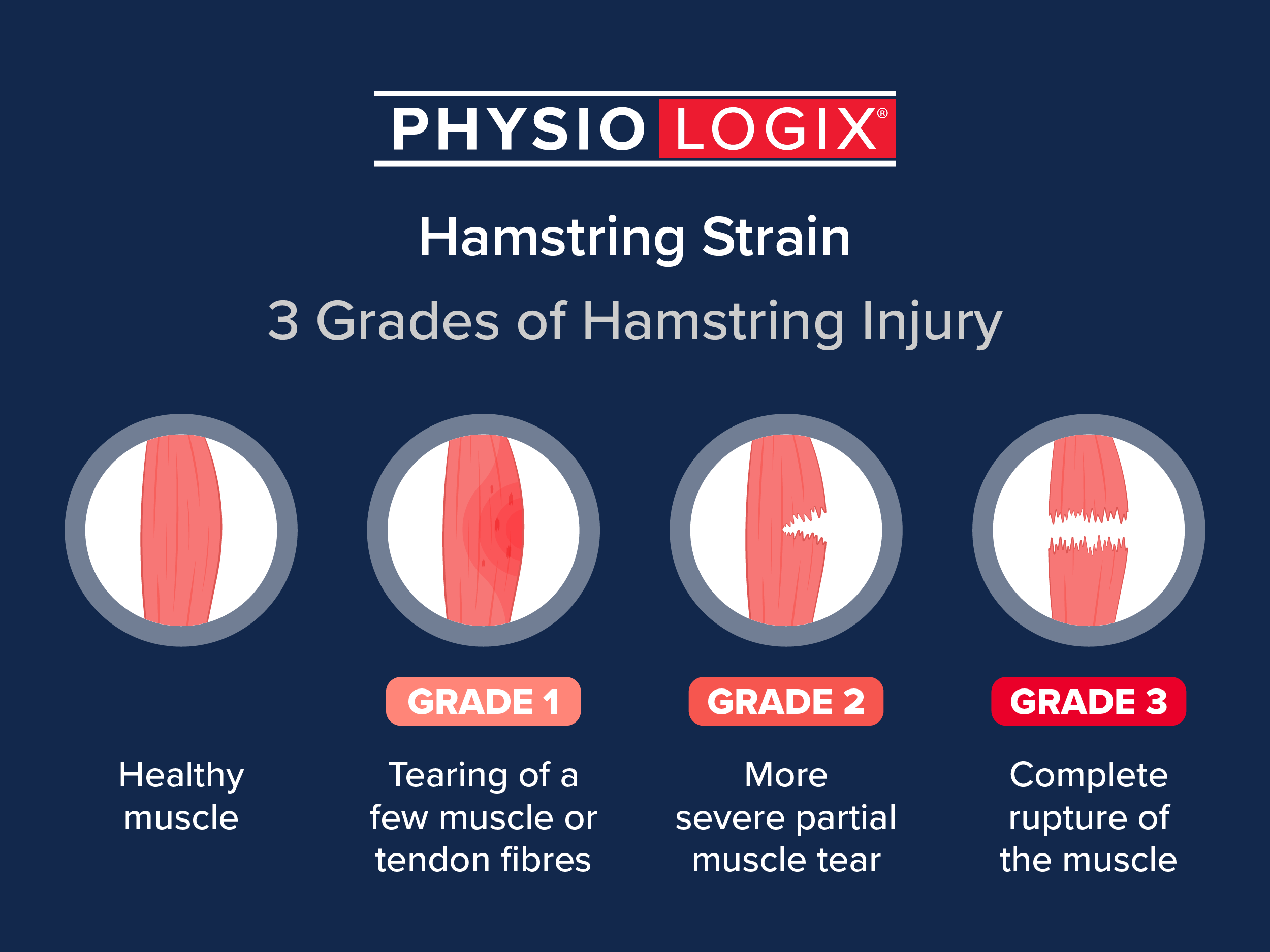 PHYSIO LOGIX®

Hamstring Strain

3 Grades of Hamstring Injury

Healthy muscle

GRADE 1

Tearing of a few muscle or tendon fibres

GRADE 2

More severe partial muscle tear

GRADE 3

Complete rupture of the muscle